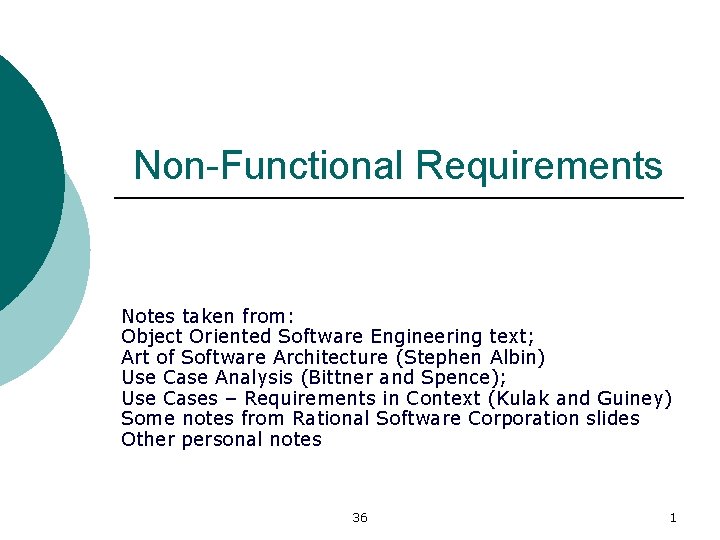 Non-Functional Requirements

Notes taken from:
Object Oriented Software Engineering text;
Art of Software Architecture (Stephen Albin)
Use Case Analysis (Bittner and Spence);
Use Cases – Requirements in Context (Kulak and Guiney)
Some notes from Rational Software Corporation slides
Other personal notes

36

1